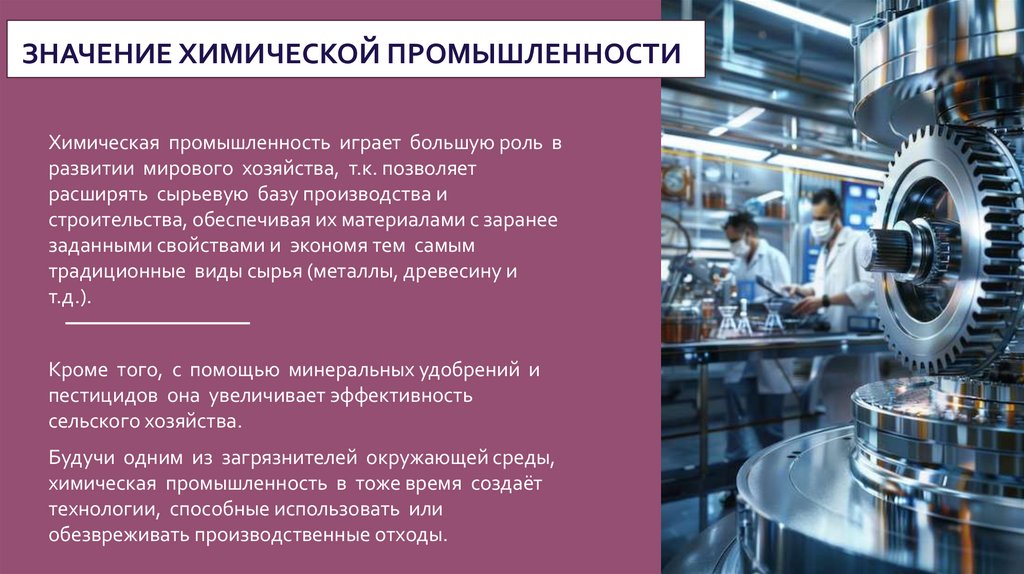 ЗНАЧЕНИЕ ХИМИЧЕСКОЙ ПРОМЫШЛЕННОСТИ

Химическая промышленность играет большую роль в развитии мирового хозяйства, т.к. позволяет расширять сырьевую базу производства и строительства, обеспечивая их материалами с заранее заданными свойствами и экономя тем самым традиционные виды сырья (металлы, древесину и т.д.).

Кроме того, с помощью минеральных удобрений и пестицидов она увеличивает эффективность сельского хозяйства.

Будучи одним из загрязнителей окружающей среды, химическая промышленность в тоже время создаёт технологии, способные использовать или обезвреживать производственные отходы.